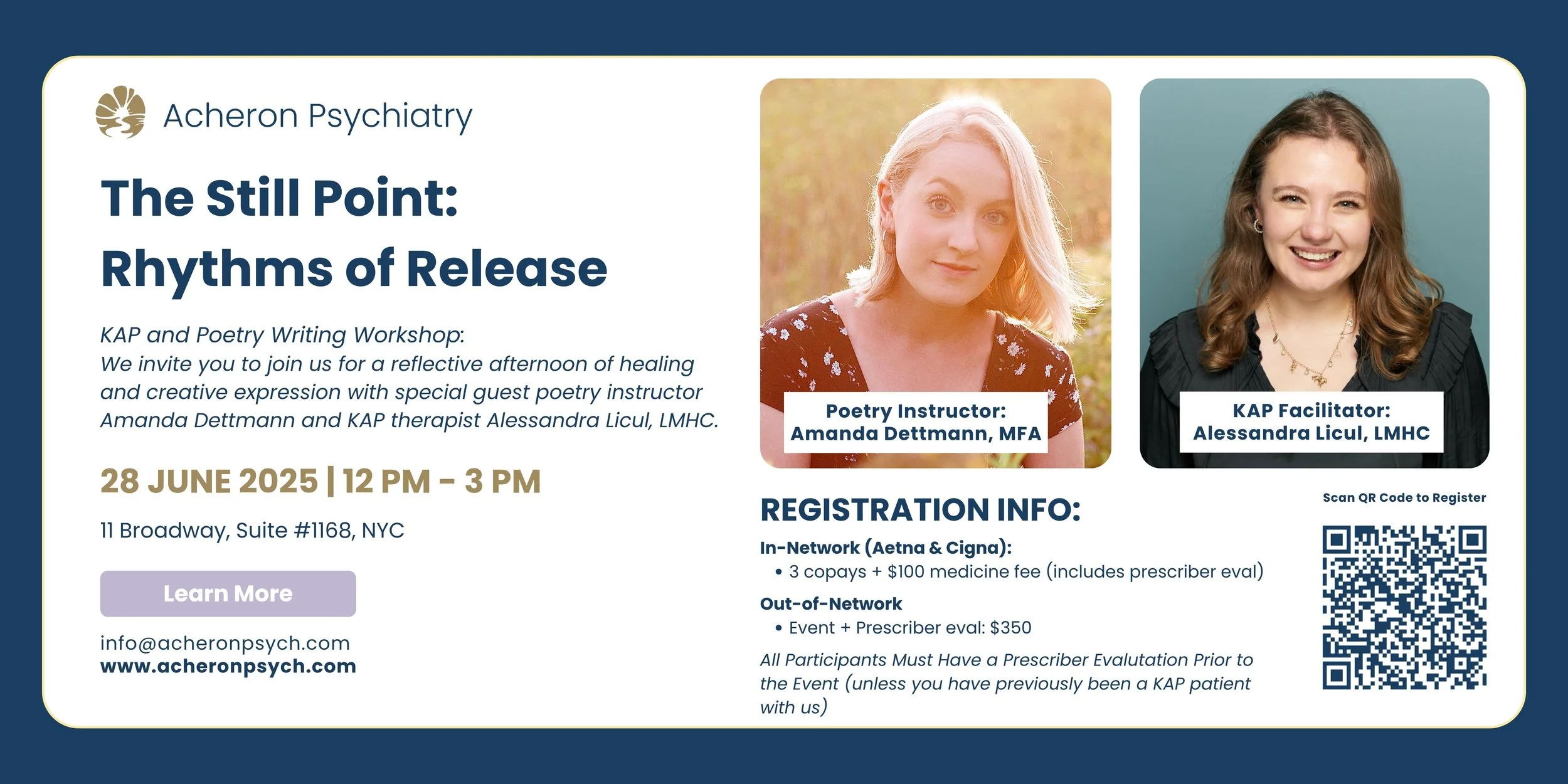 Acheron Psychiatry

The Still Point:
Rhythms of Release

KAP and Poetry Writing Workshop:
We invite you to join us for a reflective afternoon of healing and creative expression with special guest poetry instructor Amanda Dettmann and KAP therapist Alessandra Licul, LMHC.

28 JUNE 2025 | 12 PM - 3 PM

11 Broadway, Suite #1168, NYC

Learn More

info@acheronpsych.com
www.acheronpsych.com

Poetry Instructor:
Amanda Dettmann, MFA

KAP Facilitator:
Alessandra Licul, LMHC

REGISTRATION INFO:

In-Network (Aetna & Cigna):
• 3 copays + $100 medicine fee (includes prescriber eval)

Out-of-Network
• Event + Prescriber eval: $350

All Participants Must Have a Prescriber Evalutation Prior to the Event (unless you have previously been a KAP patient with us)

Scan QR Code to Register